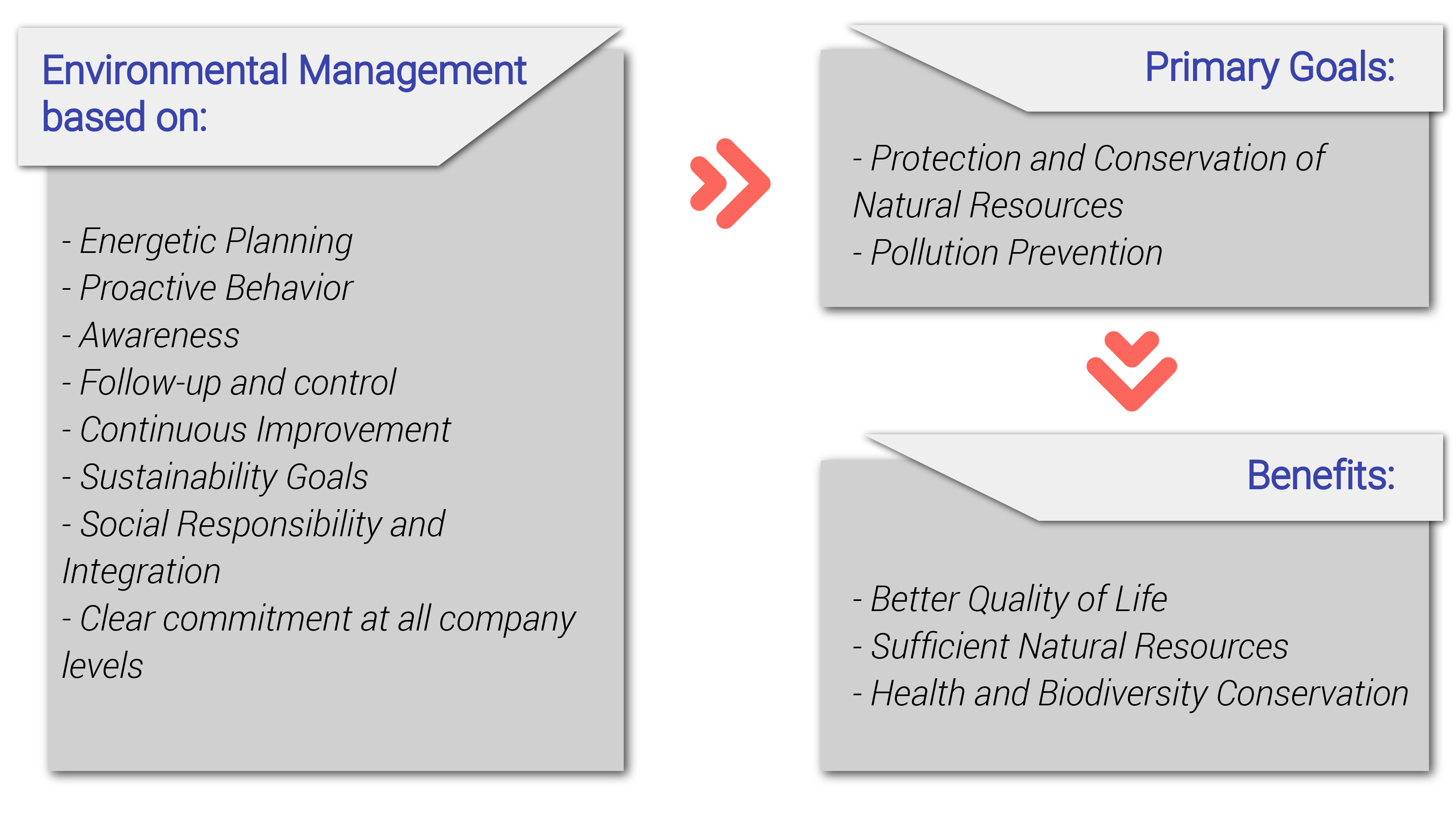 Environmental Management based on:

- Energetic Planning
- Proactive Behavior
- Awareness
- Follow-up and control
- Continuous Improvement
- Sustainability Goals
- Social Responsibility and Integration
- Clear commitment at all company levels

Primary Goals:

- Protection and Conservation of Natural Resources
- Pollution Prevention

Benefits:

- Better Quality of Life
- Sufficient Natural Resources
- Health and Biodiversity Conservation